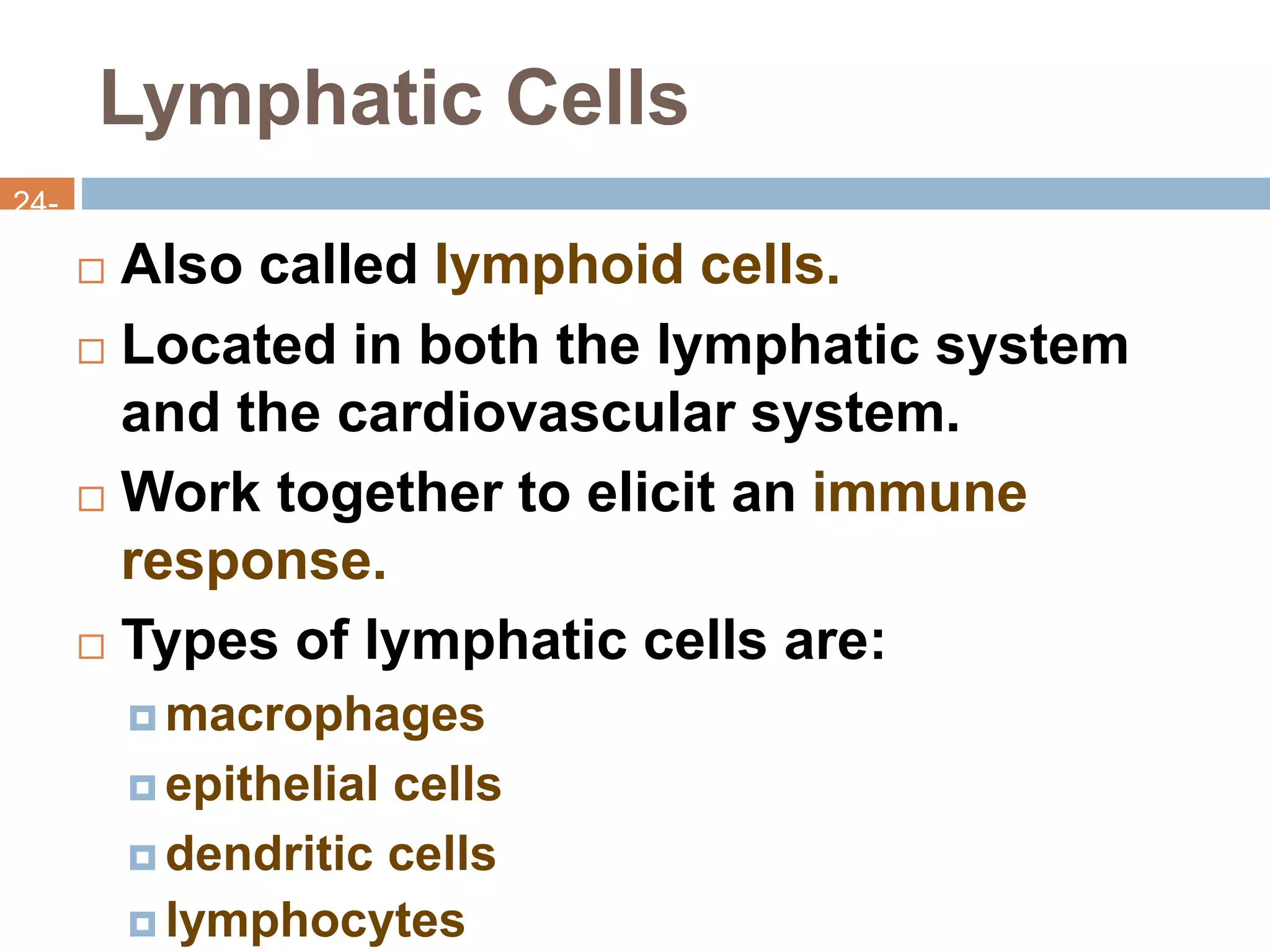 Lymphatic Cells

24-

Also called lymphoid cells.

Located in both the lymphatic system and the cardiovascular system.

Work together to elicit an immune response.

Types of lymphatic cells are:

macrophages

epithelial cells

dendritic cells

lymphocytes